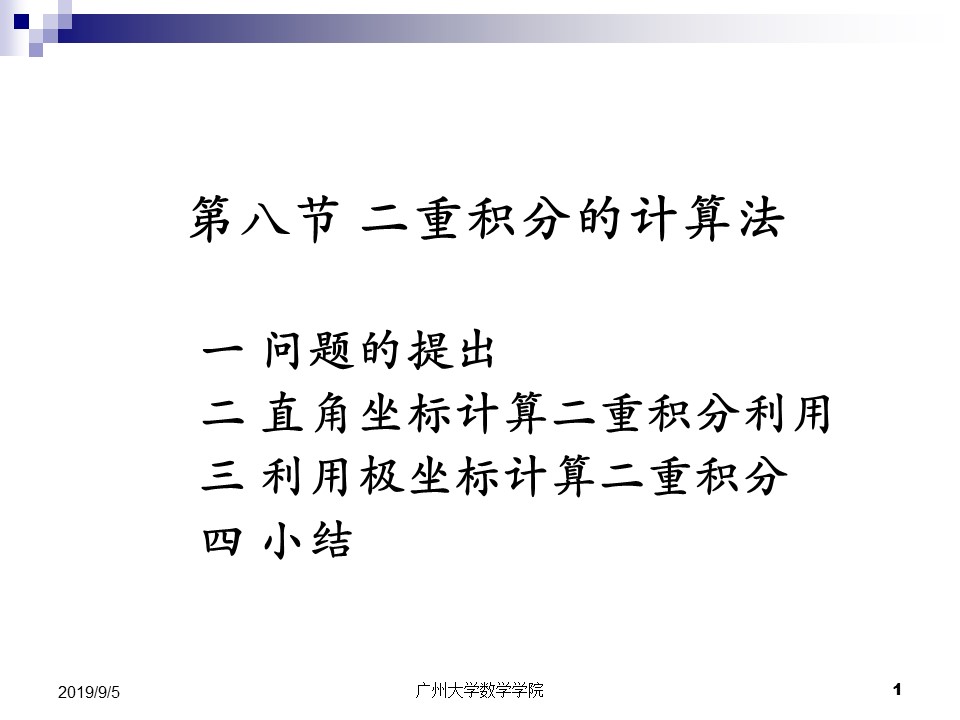 第八节 二重积分的计算法

一 问题的提出
二 直角坐标计算二重积分利用
三 利用极坐标计算二重积分
四 小结

2019/9/5

广州大学数学学院

1